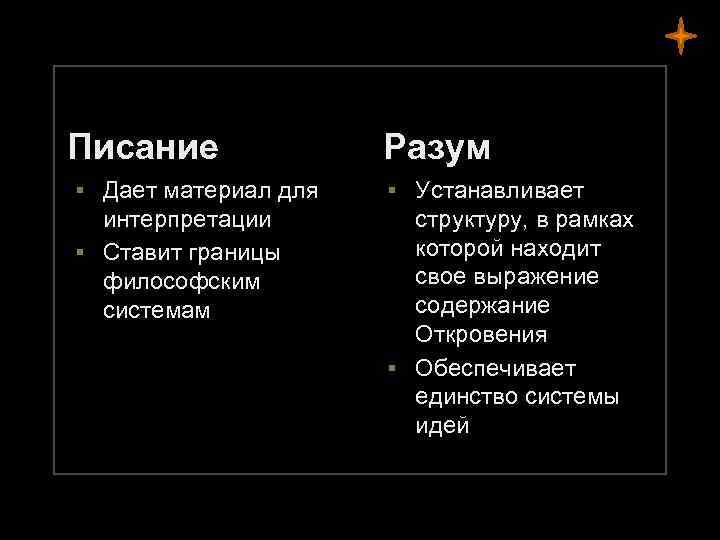 Писание

▪ Дает материал для интерпретации
▪ Ставит границы философским системам

Разум

▪ Устанавливает структуру, в рамках которой находит свое выражение содержание Откровения
▪ Обеспечивает единство системы идей